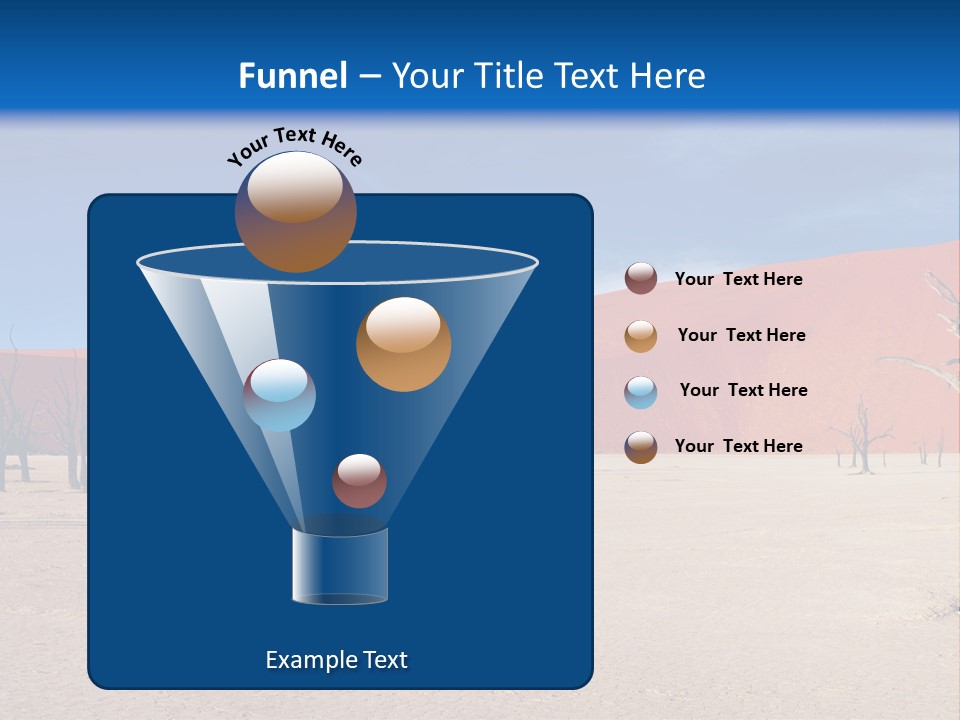 Funnel – Your Title Text Here

Your Text Here

Your Text Here

Your Text Here

Your Text Here

Your Text Here

Example Text